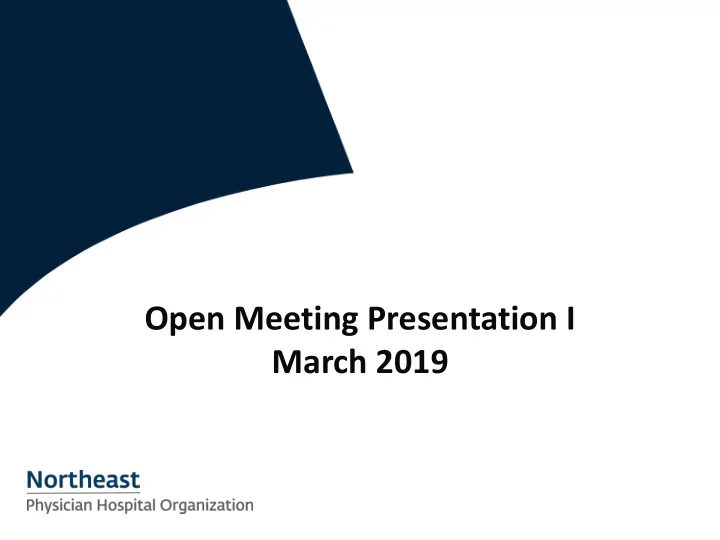 Open Meeting Presentation I
March 2019

Northeast
Physician Hospital Organization